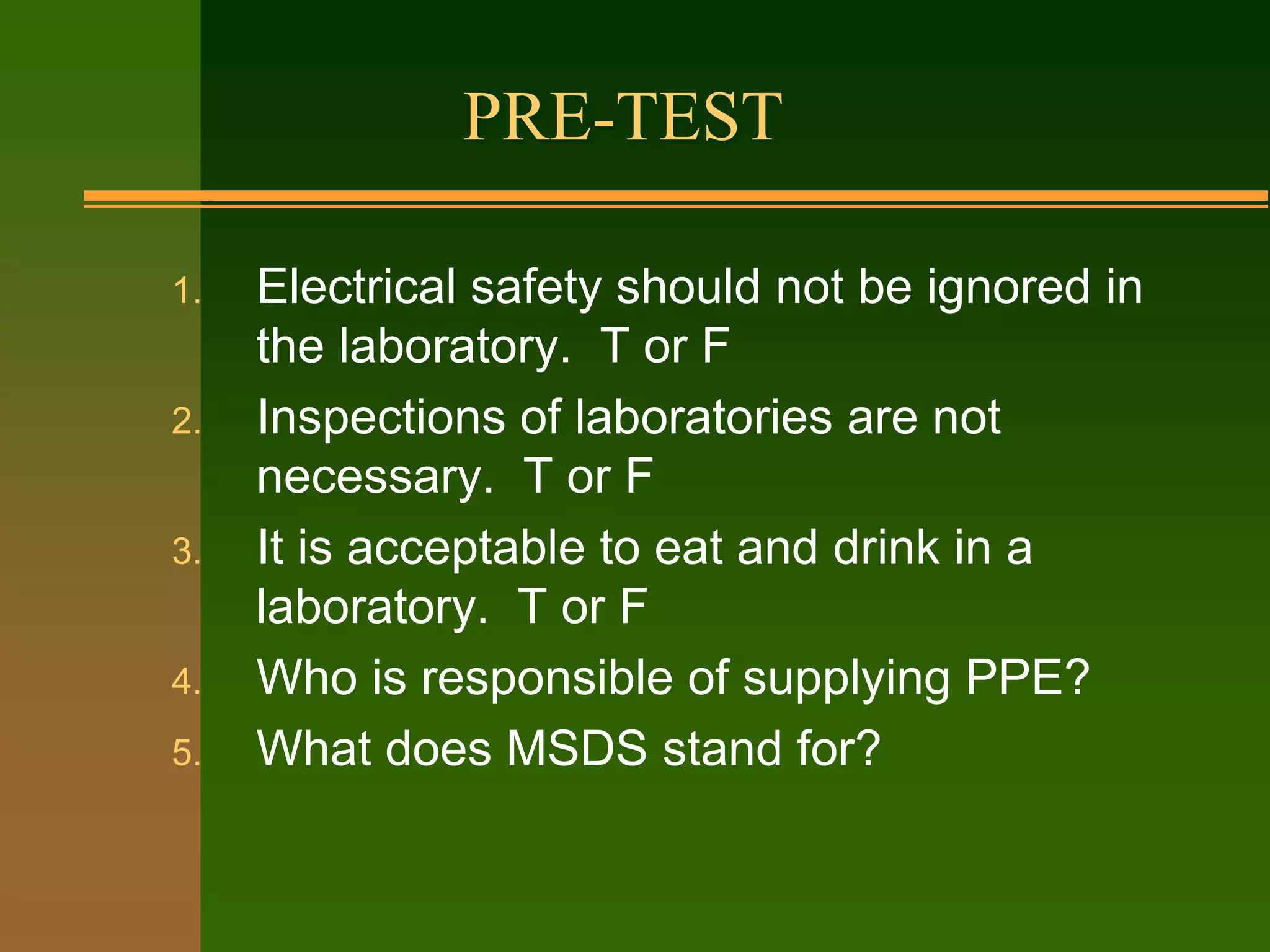 PRE-TEST

1. Electrical safety should not be ignored in the laboratory. T or F
2. Inspections of laboratories are not necessary. T or F
3. It is acceptable to eat and drink in a laboratory. T or F
4. Who is responsible of supplying PPE?
5. What does MSDS stand for?